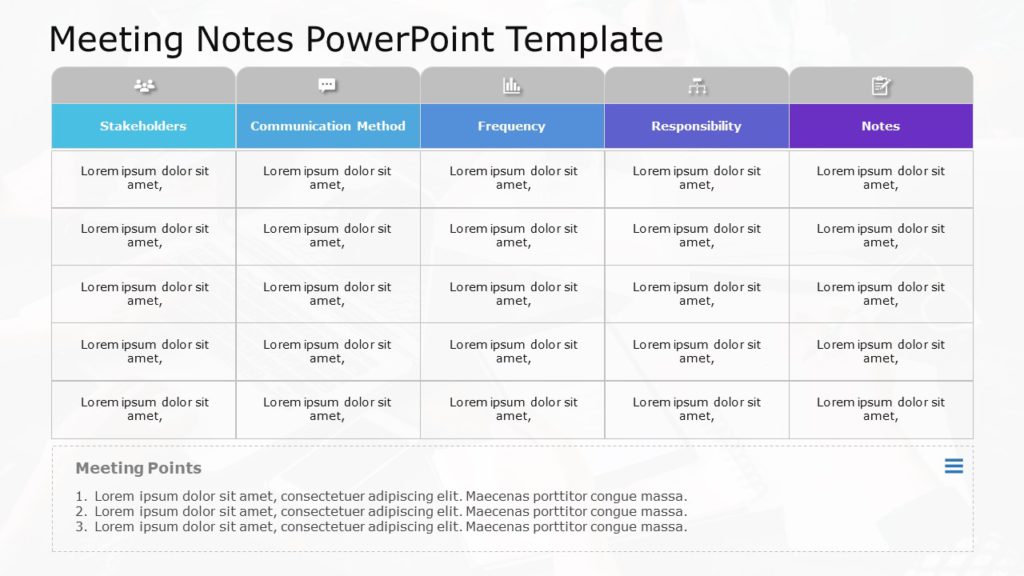 Meeting Notes PowerPoint Template

| Stakeholders | Communication Method | Frequency | Responsibility | Notes |
|---|---|---|---|---|
| Lorem ipsum dolor sit amet, | Lorem ipsum dolor sit amet, | Lorem ipsum dolor sit amet, | Lorem ipsum dolor sit amet, | Lorem ipsum dolor sit amet, |
| Lorem ipsum dolor sit amet, | Lorem ipsum dolor sit amet, | Lorem ipsum dolor sit amet, | Lorem ipsum dolor sit amet, | Lorem ipsum dolor sit amet, |
| Lorem ipsum dolor sit amet, | Lorem ipsum dolor sit amet, | Lorem ipsum dolor sit amet, | Lorem ipsum dolor sit amet, | Lorem ipsum dolor sit amet, |
| Lorem ipsum dolor sit amet, | Lorem ipsum dolor sit amet, | Lorem ipsum dolor sit amet, | Lorem ipsum dolor sit amet, | Lorem ipsum dolor sit amet, |
| Lorem ipsum dolor sit amet, | Lorem ipsum dolor sit amet, | Lorem ipsum dolor sit amet, | Lorem ipsum dolor sit amet, | Lorem ipsum dolor sit amet, |

Meeting Points

1. Lorem ipsum dolor sit amet, consectetuer adipiscing elit. Maecenas porttitor congue massa.
2. Lorem ipsum dolor sit amet, consectetuer adipiscing elit. Maecenas porttitor congue massa.
3. Lorem ipsum dolor sit amet, consectetuer adipiscing elit. Maecenas porttitor congue massa.